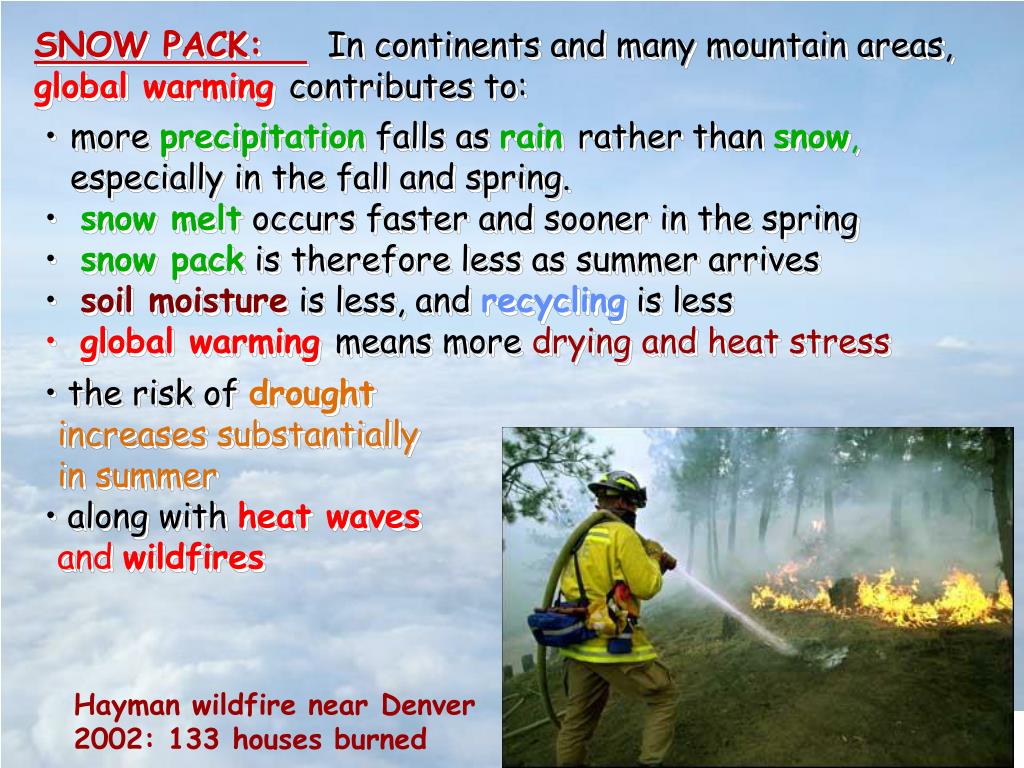 SNOW PACK: In continents and many mountain areas, global warming contributes to:

• more precipitation falls as rain rather than snow, especially in the fall and spring.
• snow melt occurs faster and sooner in the spring
• snow pack is therefore less as summer arrives
• soil moisture is less, and recycling is less
• global warming means more drying and heat stress

• the risk of drought increases substantially in summer
• along with heat waves and wildfires

Hayman wildfire near Denver 2002: 133 houses burned